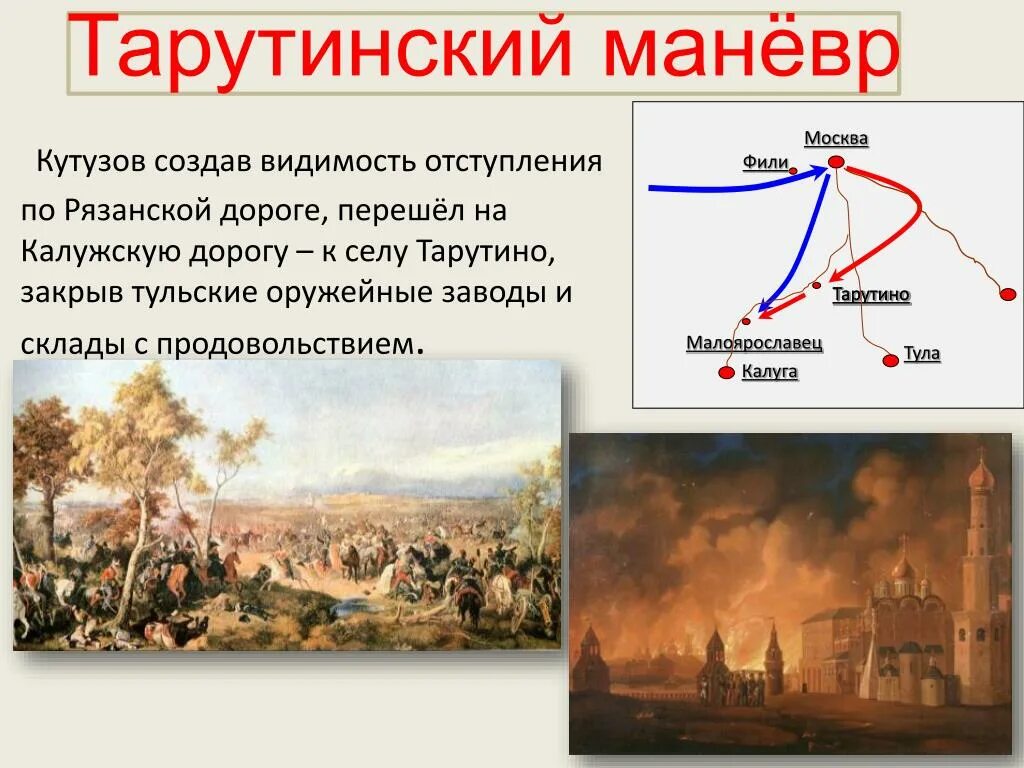 Тарутинский манёвр

Кутузов создав видимость отступления по Рязанской дороге, перешёл на Калужскую дорогу – к селу Тарутино, закрыв тульские оружейные заводы и склады с продовольствием.

Москва
Фили
Тарутино
Малоярославец
Тула
Калуга